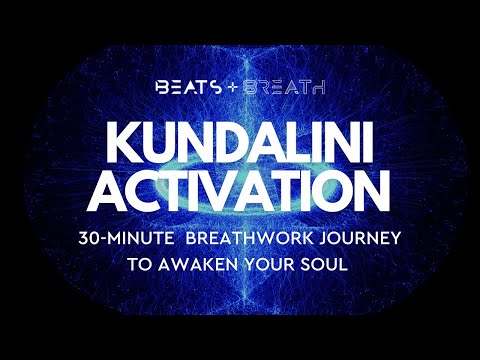 BEATS + BREATH

KUNDALINI ACTIVATION

30-MINUTE BREATHWORK JOURNEY TO AWAKEN YOUR SOUL